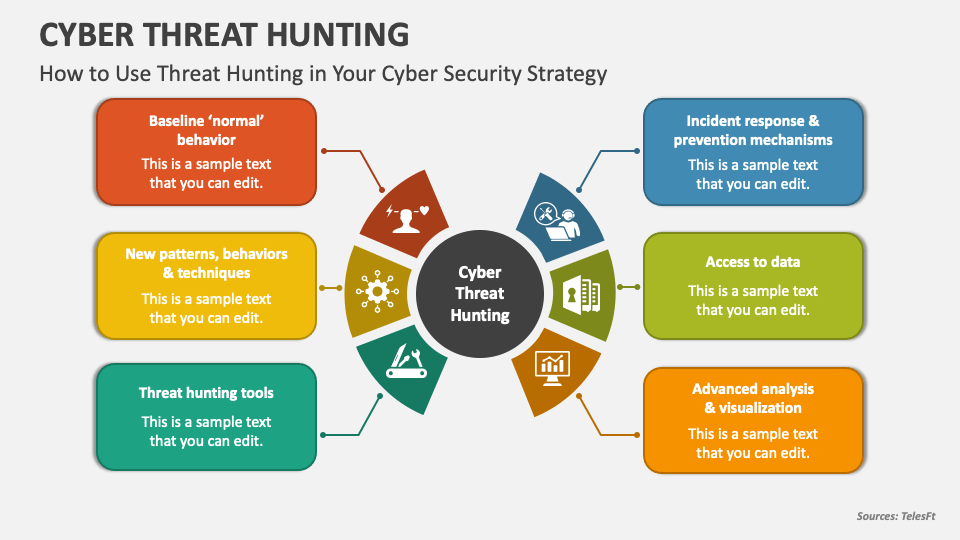 CYBER THREAT HUNTING

How to Use Threat Hunting in Your Cyber Security Strategy

Baseline 'normal' behavior

This is a sample text that you can edit.

New patterns, behaviors & techniques

This is a sample text that you can edit.

Threat hunting tools

This is a sample text that you can edit.

Cyber Threat Hunting

Incident response & prevention mechanisms

This is a sample text that you can edit.

Access to data

This is a sample text that you can edit.

Advanced analysis & visualization

This is a sample text that you can edit.

Sources: TelesFt